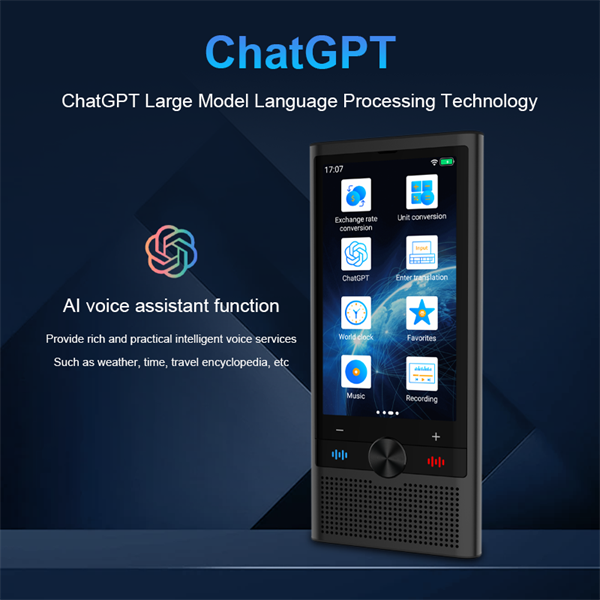 ChatGPT

ChatGPT Large Model Language Processing Technology

AI voice assistant function

Provide rich and practical intelligent voice services

Such as weather, time, travel encyclopedia, etc

17:07

Exchange rate conversion

Unit conversion

ChatGPT

Input

Enter translation

World clock

Favorites

Music

Recording

−

+